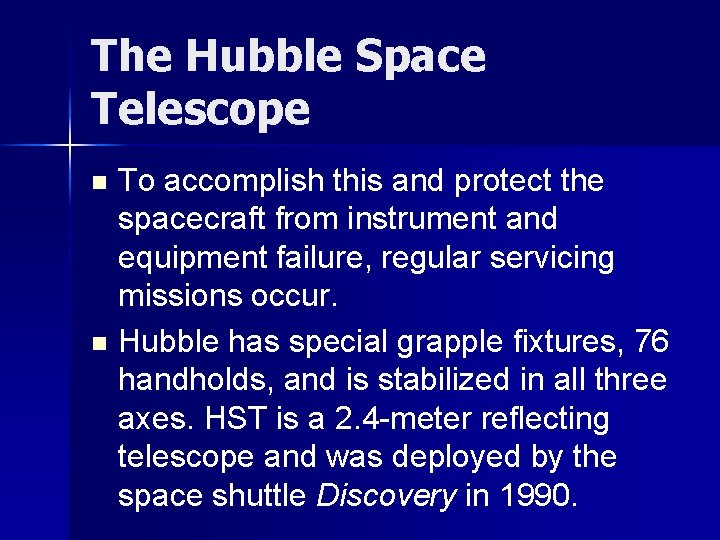 The Hubble Space Telescope

- To accomplish this and protect the spacecraft from instrument and equipment failure, regular servicing missions occur.
- Hubble has special grapple fixtures, 76 handholds, and is stabilized in all three axes. HST is a 2.4-meter reflecting telescope and was deployed by the space shuttle Discovery in 1990.